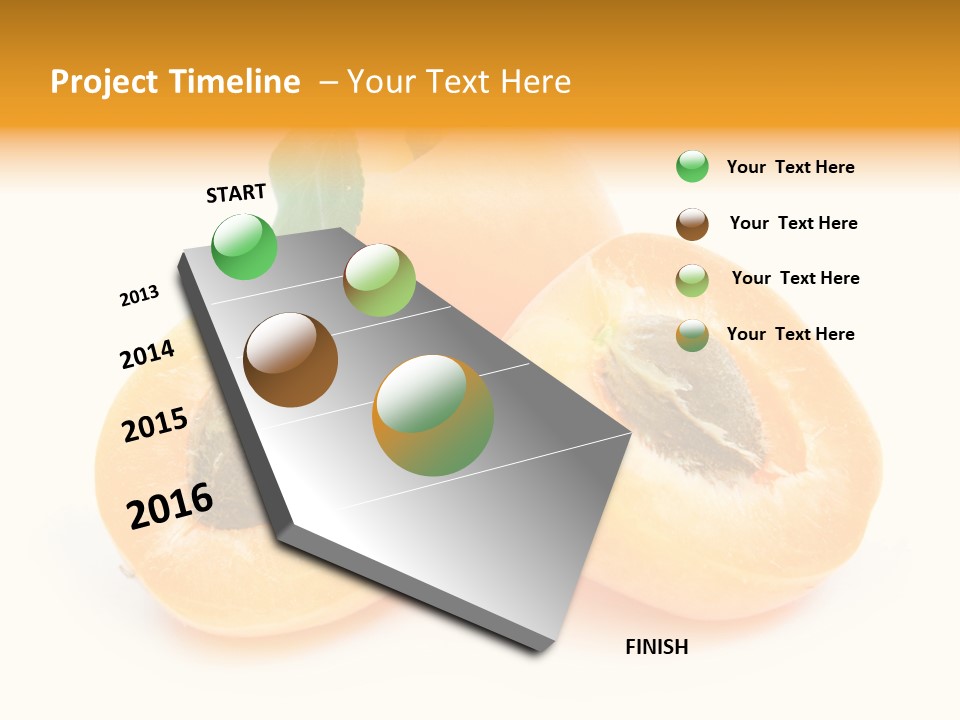 Project Timeline – Your Text Here

START

2013

2014

2015

2016

FINISH

Your Text Here

Your Text Here

Your Text Here

Your Text Here